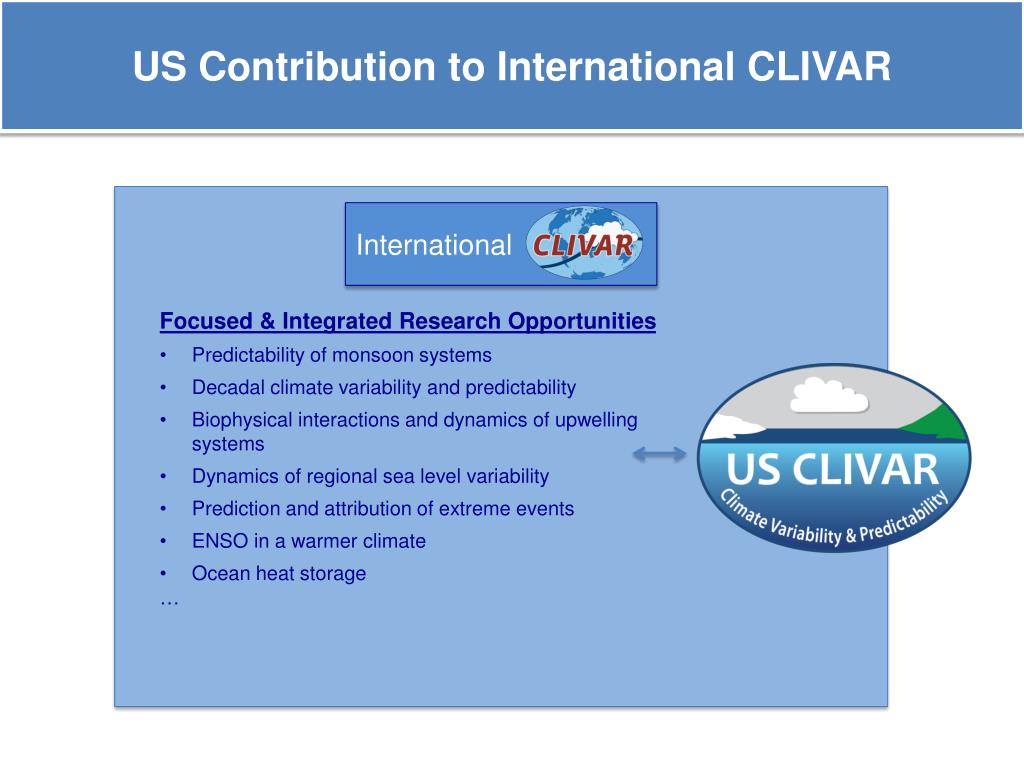 US Contribution to International CLIVAR

International CLIVAR

Focused & Integrated Research Opportunities
• Predictability of monsoon systems
• Decadal climate variability and predictability
• Biophysical interactions and dynamics of upwelling systems
• Dynamics of regional sea level variability
• Prediction and attribution of extreme events
• ENSO in a warmer climate
• Ocean heat storage
…

US CLIVAR
Climate Variability & Predictability